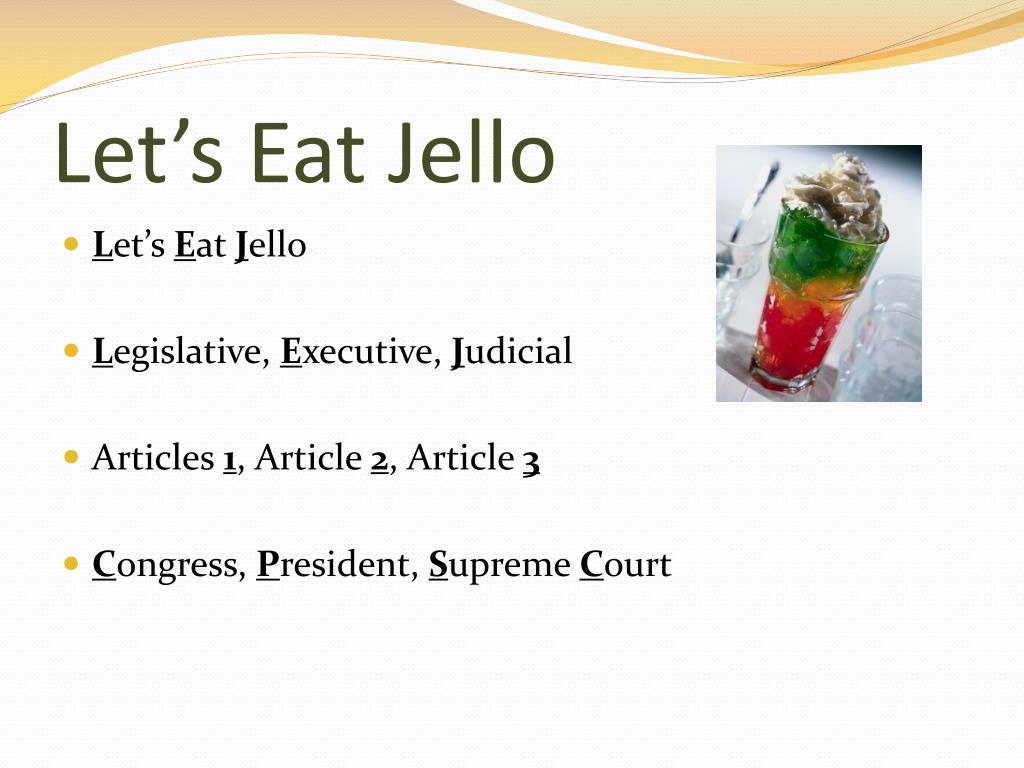 Let’s Eat Jello

Let’s Eat Jello

Legislative, Executive, Judicial

Articles 1, Article 2, Article 3

Congress, President, Supreme Court